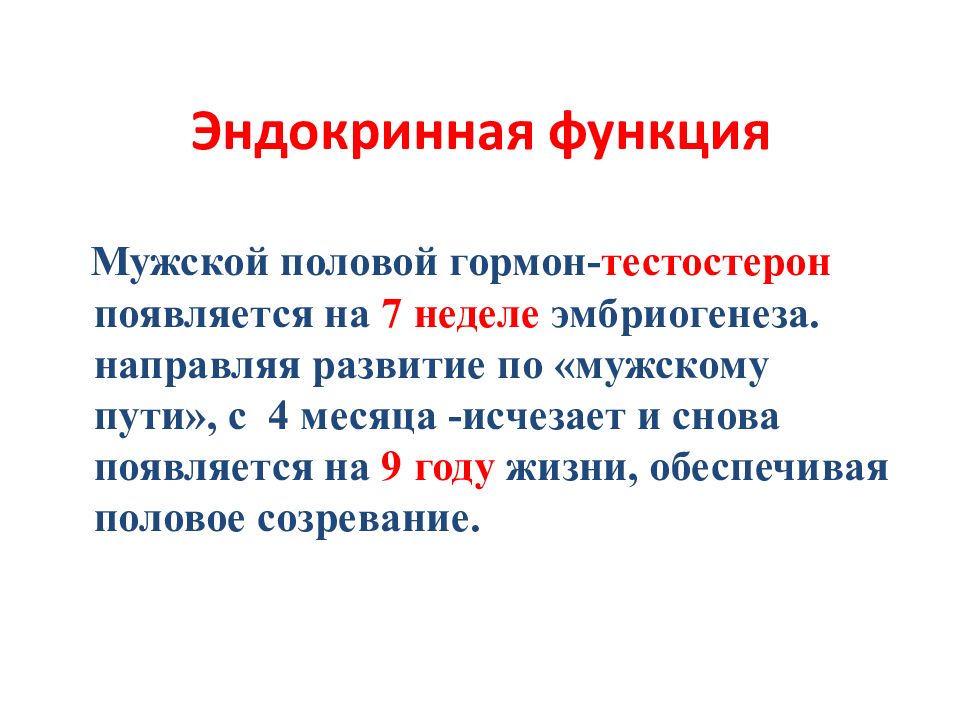 Эндокринная функция

Мужской половой гормон-тестостерон появляется на 7 неделе эмбриогенеза. направляя развитие по «мужскому пути», с 4 месяца -исчезает и снова появляется на 9 году жизни, обеспечивая половое созревание.